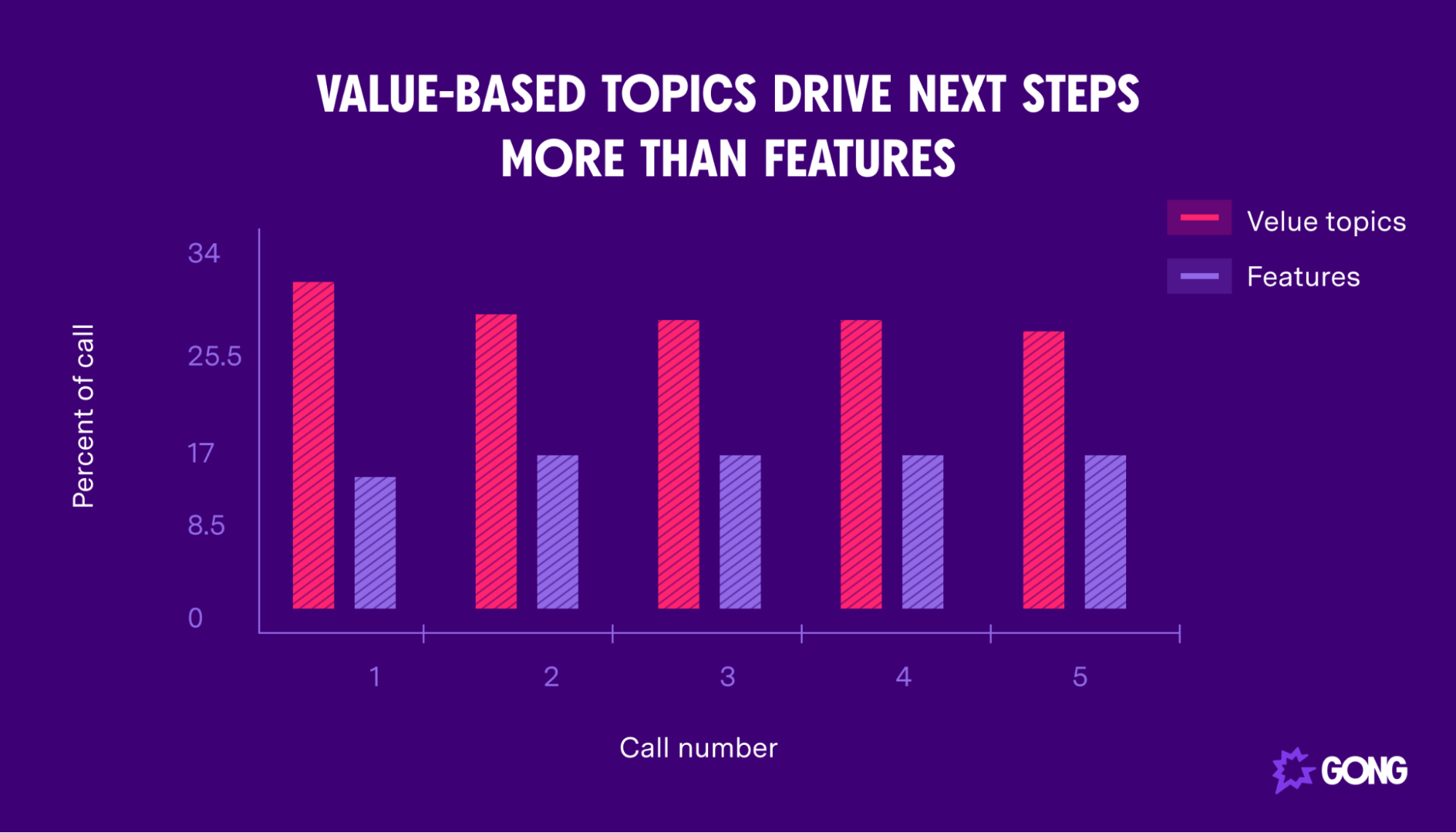 VALUE-BASED TOPICS DRIVE NEXT STEPS MORE THAN FEATURES

Velue topics
Features

Percent of call

34
25.5
17
8.5
0

1
2
3
4
5

Call number

GONG